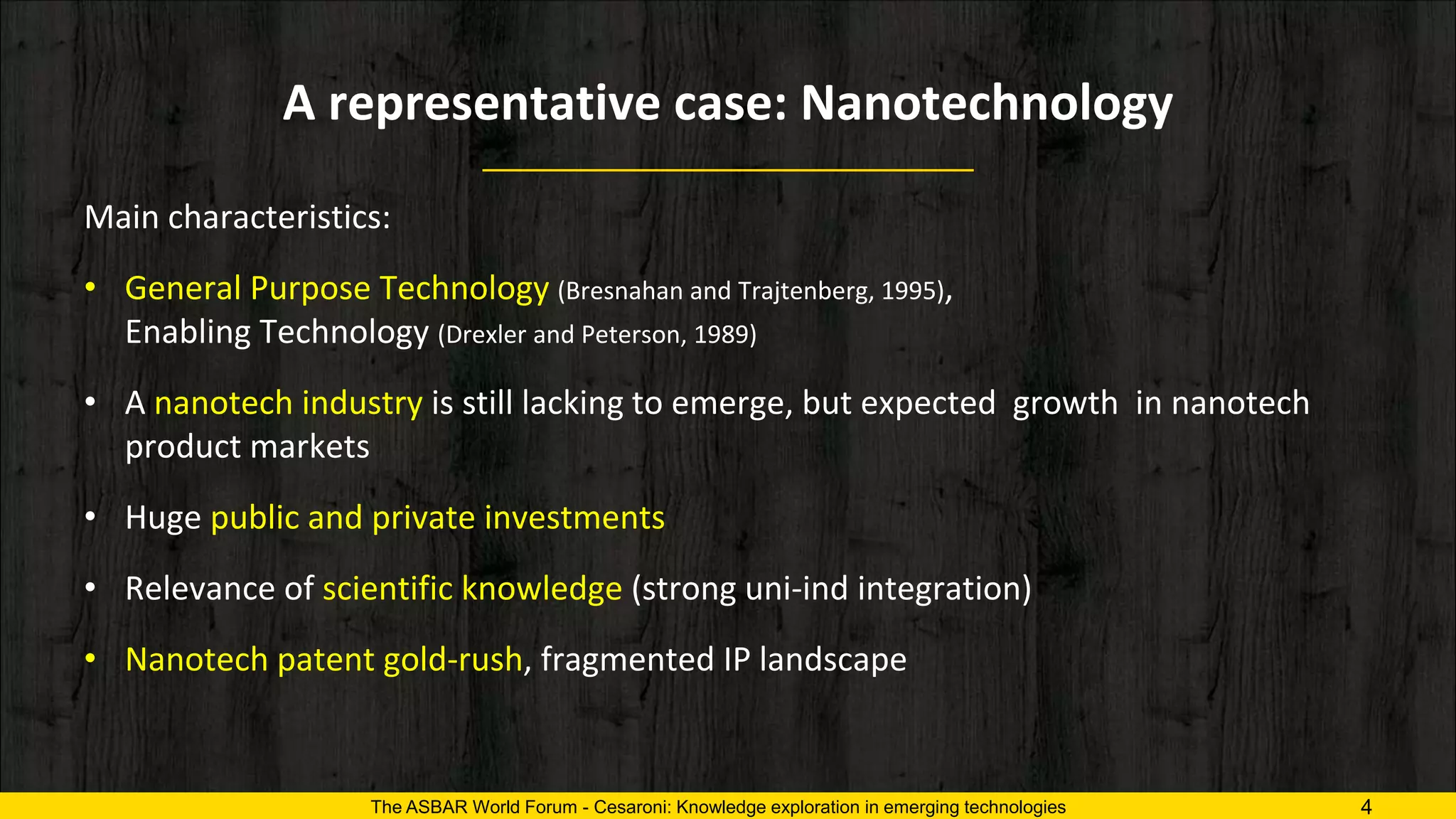 A representative case: Nanotechnology

Main characteristics:

• General Purpose Technology (Bresnahan and Trajtenberg, 1995), Enabling Technology (Drexler and Peterson, 1989)

• A nanotech industry is still lacking to emerge, but expected growth in nanotech product markets

• Huge public and private investments

• Relevance of scientific knowledge (strong uni-ind integration)

• Nanotech patent gold-rush, fragmented IP landscape

The ASBAR World Forum - Cesaroni: Knowledge exploration in emerging technologies 4